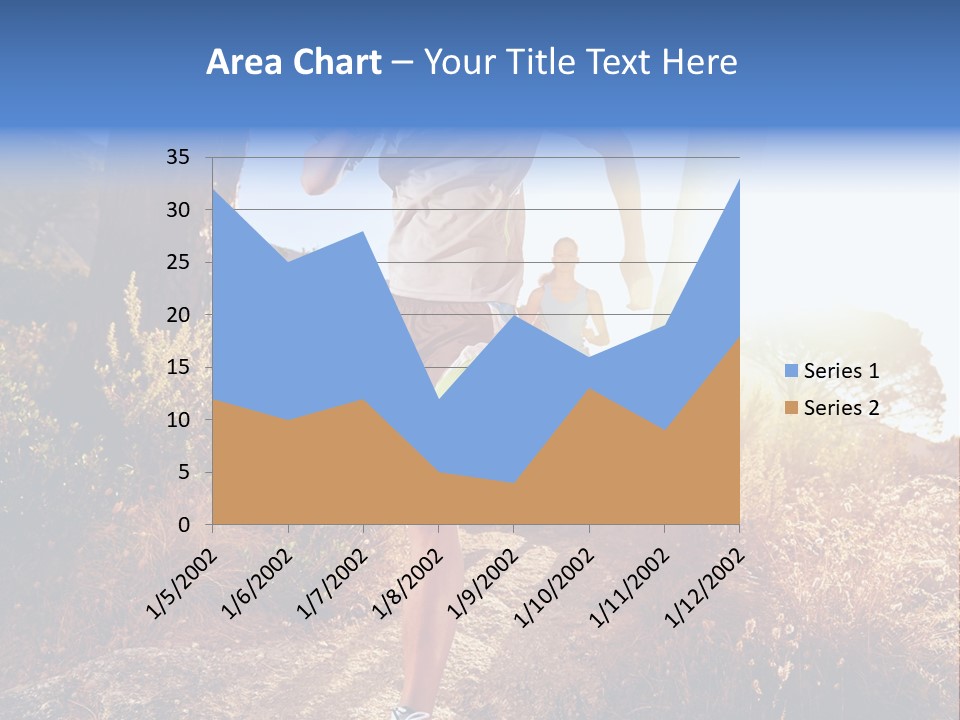 Area Chart – Your Title Text Here

35
30
25
20
15
10
5
0

1/5/2002
1/6/2002
1/7/2002
1/8/2002
1/9/2002
1/10/2002
1/11/2002
1/12/2002

Series 1
Series 2